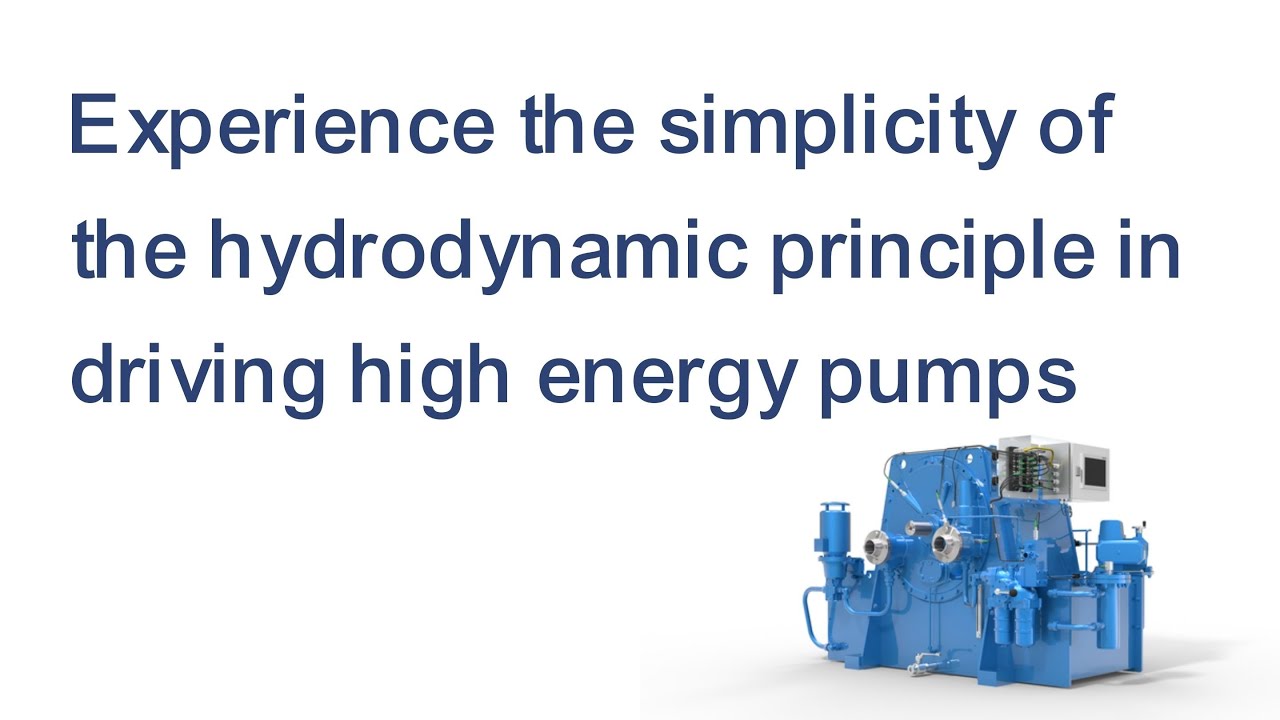 Experience the simplicity of the hydrodynamic principle in driving high energy pumps